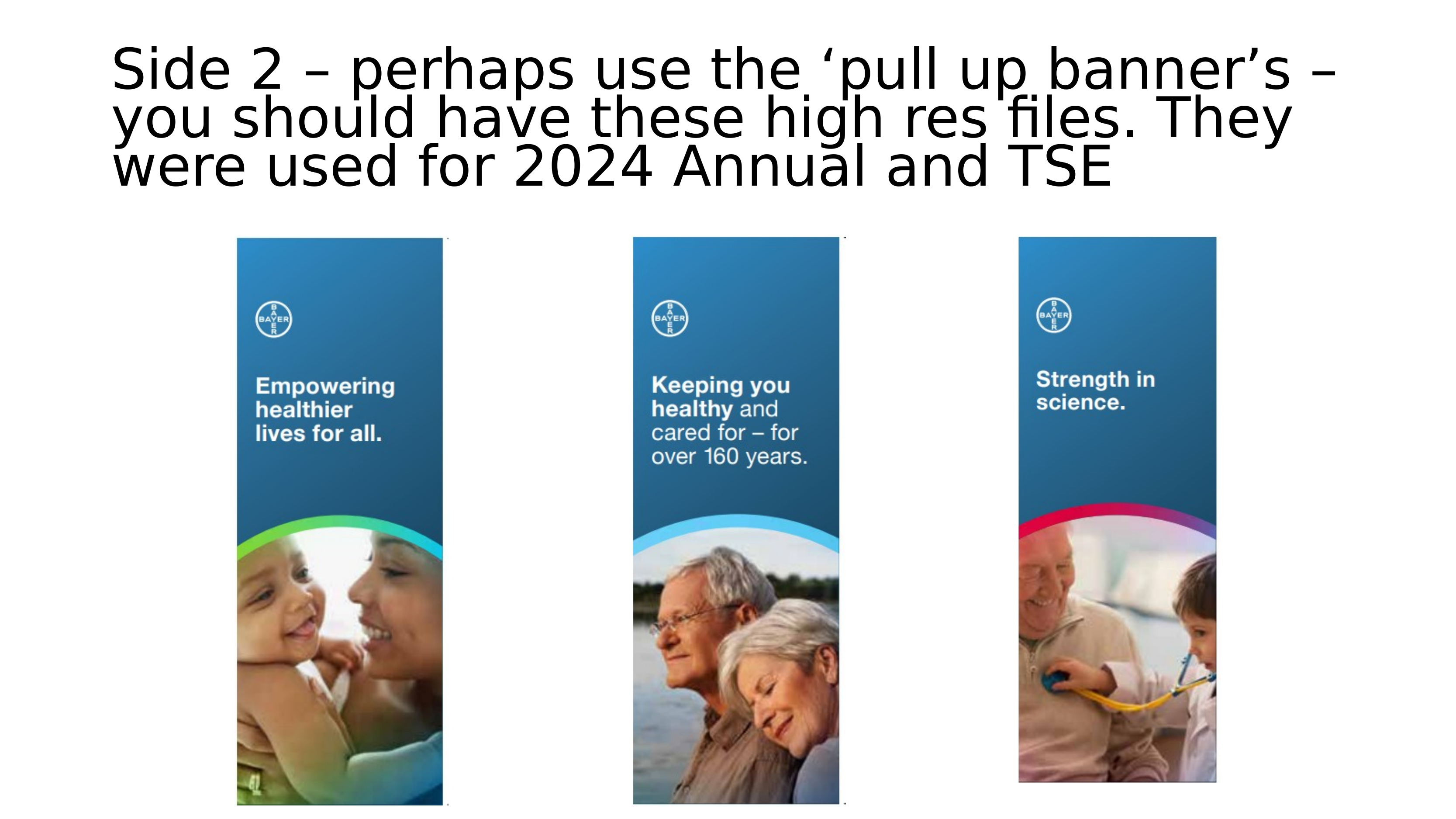 Side 2 – perhaps use the ‘pull up banner’s – you should have these high res files. They were used for 2024 Annual and TSE

BAYER

Empowering healthier lives for all.

BAYER

Keeping you healthy and cared for – for over 160 years.

BAYER

Strength in science.